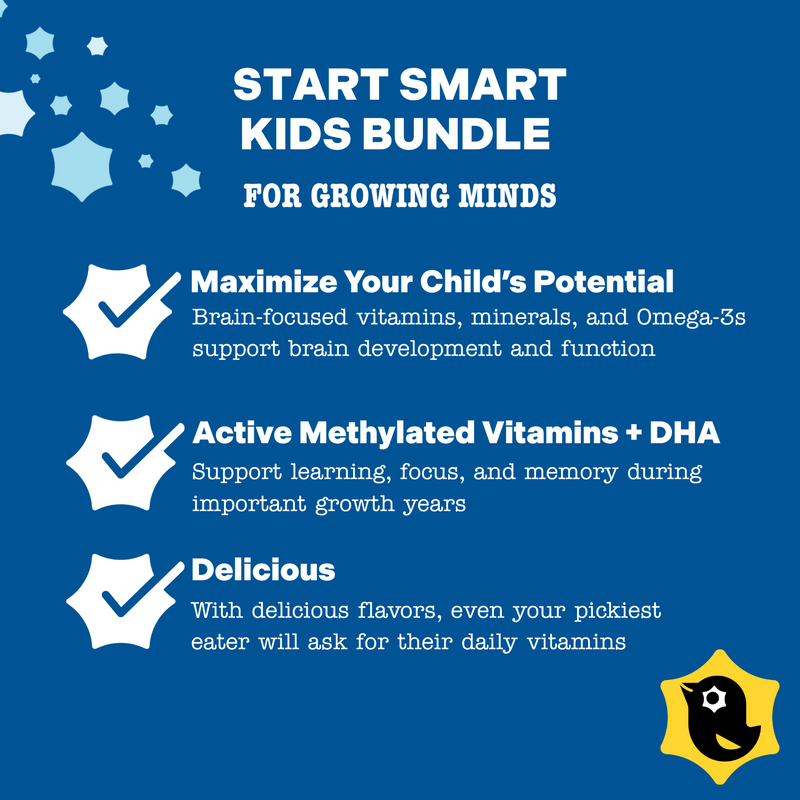 START SMART KIDS BUNDLE

FOR GROWING MINDS

Maximize Your Child's Potential
Brain-focused vitamins, minerals, and Omega-3s support brain development and function

Active Methylated Vitamins + DHA
Support learning, focus, and memory during important growth years

Delicious
With delicious flavors, even your pickiest eater will ask for their daily vitamins